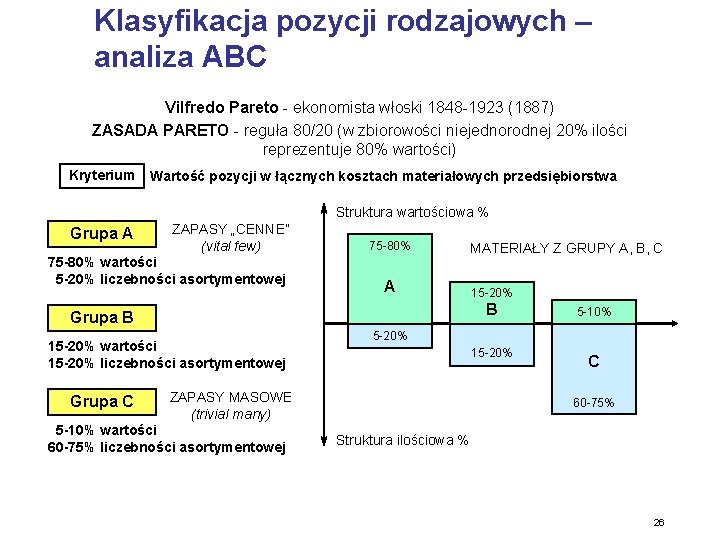 Klasyfikacja pozycji rodzajowych – analiza ABC

Vilfredo Pareto - ekonomista włoski 1848-1923 (1887)
ZASADA PARETO - reguła 80/20 (w zbiorowości niejednorodnej 20% ilości reprezentuje 80% wartości)

Kryterium Wartość pozycji w łącznych kosztach materiałowych przedsiębiorstwa

Grupa A
ZAPASY „CENNE" (vital few)
75-80% wartości
5-20% liczebności asortymentowej

Grupa B
15-20% wartości
15-20% liczebności asortymentowej

Grupa C
ZAPASY MASOWE (trivial many)
5-10% wartości
60-75% liczebności asortymentowej

Struktura wartościowa %
MATERIAŁY Z GRUPY A, B, C
75-80%
A
5-20%
15-20%
B
15-20%
5-10%
C
60-75%
Struktura ilościowa %

26